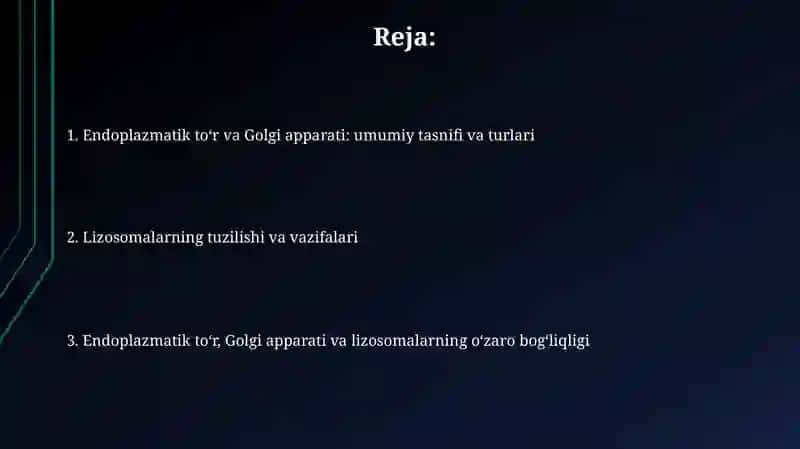 Reja:

1. Endoplazmatik to‘r va Golgi apparati: umumiy tasnifi va turlari

2. Lizosomalarning tuzilishi va vazifalari

3. Endoplazmatik to‘r, Golgi apparati va lizosomalarning o‘zaro bog‘liqligi